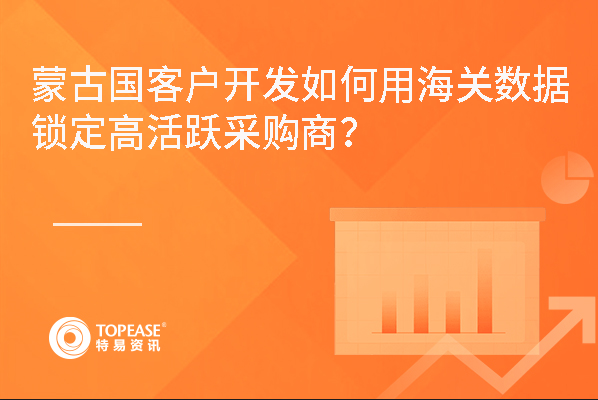 蒙古国客户开发如何用海关数据锁定高活跃采购商？

TOPEASE®
特易资讯